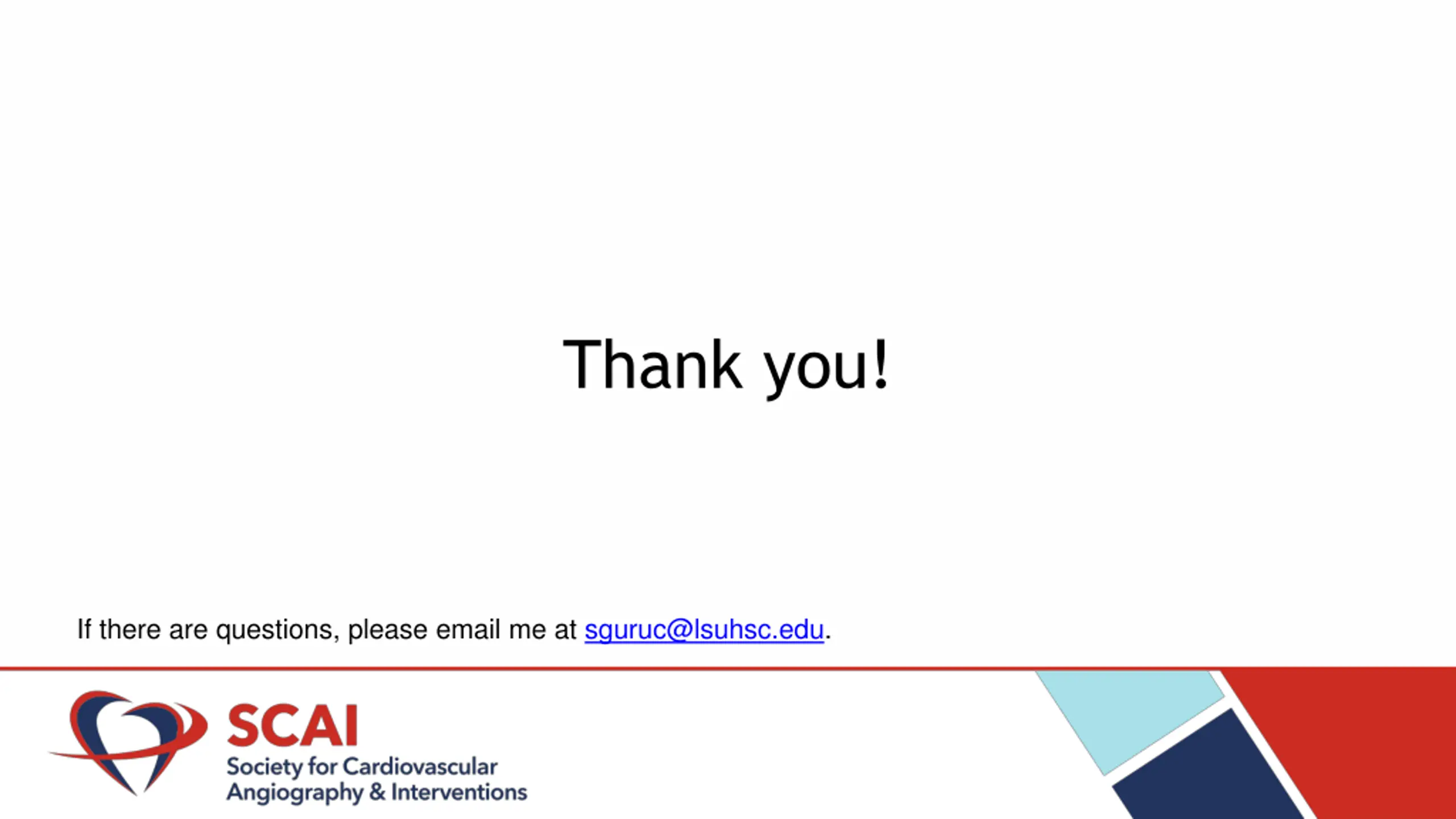 Thank you!

If there are questions, please email me at sguruc@lsuhsc.edu.

SCAI
Society for Cardiovascular Angiography & Interventions